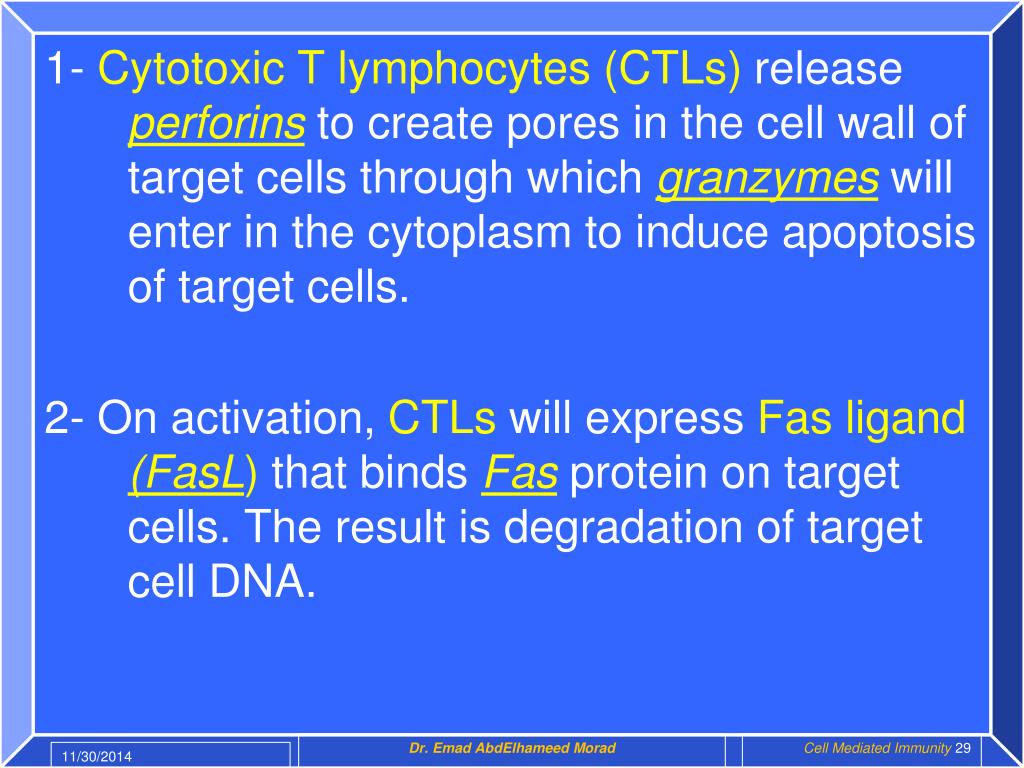 1- Cytotoxic T lymphocytes (CTLs) release perforins to create pores in the cell wall of target cells through which granzymes will enter in the cytoplasm to induce apoptosis of target cells.

2- On activation, CTLs will express Fas ligand (FasL) that binds Fas protein on target cells. The result is degradation of target cell DNA.

11/30/2014

Dr. Emad AbdElhameed Morad

Cell Mediated Immunity 29